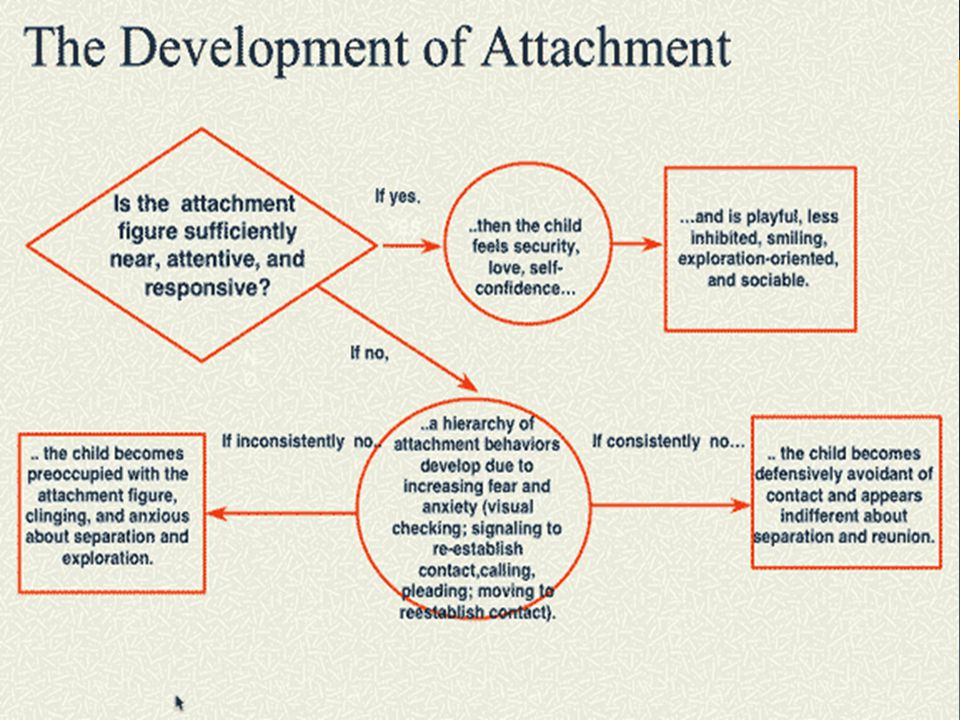 The Development of Attachment

Is the attachment figure sufficiently near, attentive, and responsive?

If yes.

..then the child feels security, love, self-confidence...

...and is playful, less inhibited, smiling, exploration-oriented, and sociable.

If no,

..a hierarchy of attachment behaviors develop due to increasing fear and anxiety (visual checking; signaling to re-establish contact,calling, pleading; moving to reestablish contact).

If inconsistently no..

.. the child becomes preoccupied with the attachment figure, clinging, and anxious about separation and exploration.

If consistently no...

.. the child becomes defensively avoidant of contact and appears indifferent about separation and reunion.